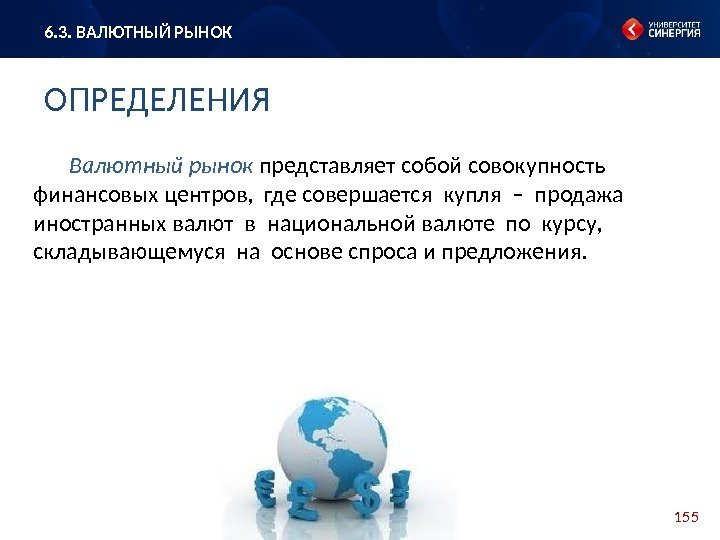 6.3. ВАЛЮТНЫЙ РЫНОК

УНИВЕРСИТЕТ СИНЕРГИЯ

ОПРЕДЕЛЕНИЯ

Валютный рынок представляет собой совокупность финансовых центров, где совершается купля – продажа иностранных валют в национальной валюте по курсу, складывающемуся на основе спроса и предложения.

€ £ $ ¥

155